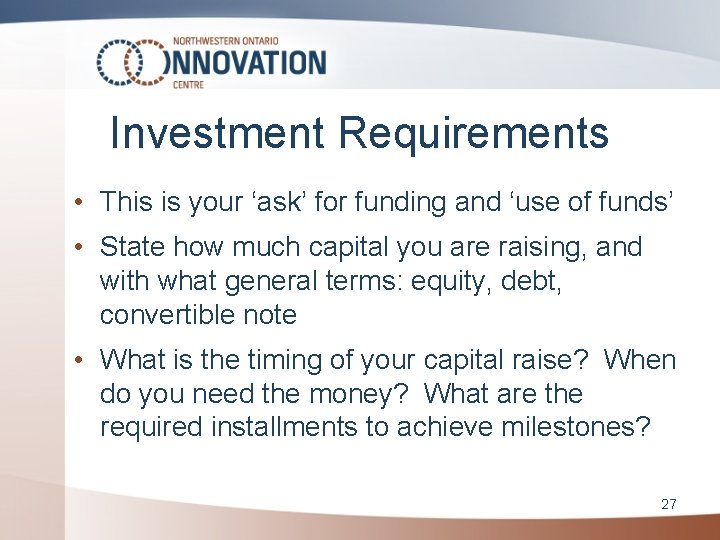 NORTHWESTERN ONTARIO
INNOVATION
CENTRE

Investment Requirements

• This is your ‘ask’ for funding and ‘use of funds’

• State how much capital you are raising, and with what general terms: equity, debt, convertible note

• What is the timing of your capital raise? When do you need the money? What are the required installments to achieve milestones?

27